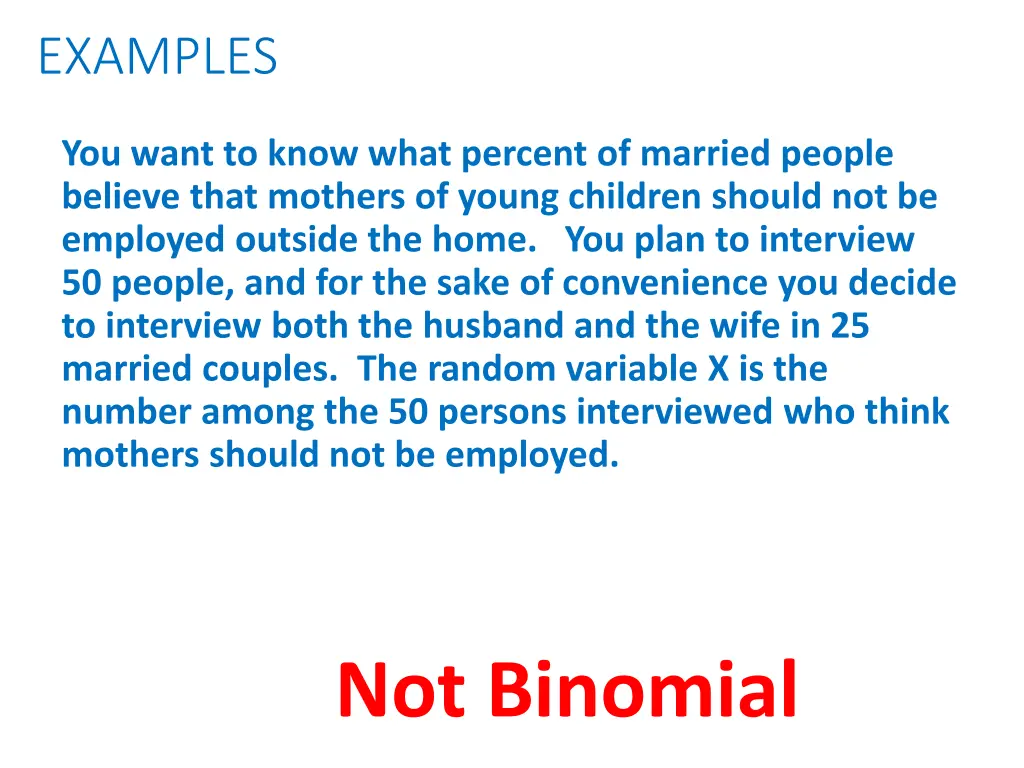 EXAMPLES

You want to know what percent of married people believe that mothers of young children should not be employed outside the home. You plan to interview 50 people, and for the sake of convenience you decide to interview both the husband and the wife in 25 married couples. The random variable X is the number among the 50 persons interviewed who think mothers should not be employed.

Not Binomial